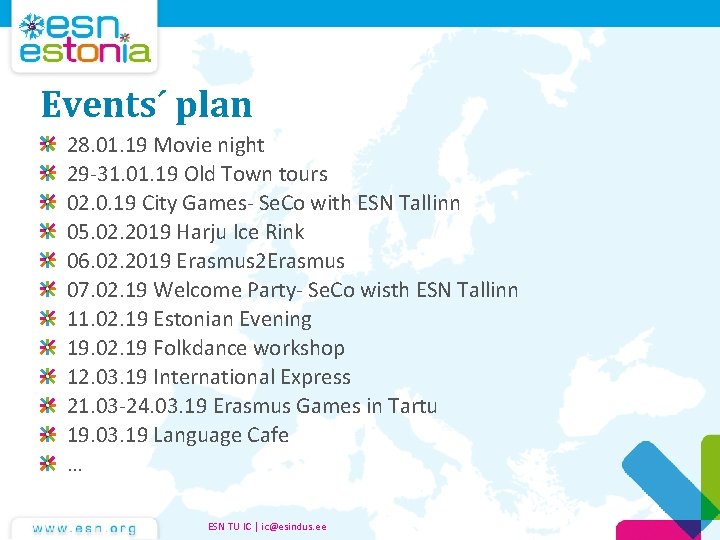 esn
estonia

Events´ plan

28.01.19 Movie night
29-31.01.19 Old Town tours
02.0.19 City Games- SeCo with ESN Tallinn
05.02.2019 Harju Ice Rink
06.02.2019 Erasmus2Erasmus
07.02.19 Welcome Party- SeCo wisth ESN Tallinn
11.02.19 Estonian Evening
19.02.19 Folkdance workshop
12.03.19 International Express
21.03-24.03.19 Erasmus Games in Tartu
19.03.19 Language Cafe
...

www.esn.org

ESN TU IC | ic@esindus.ee